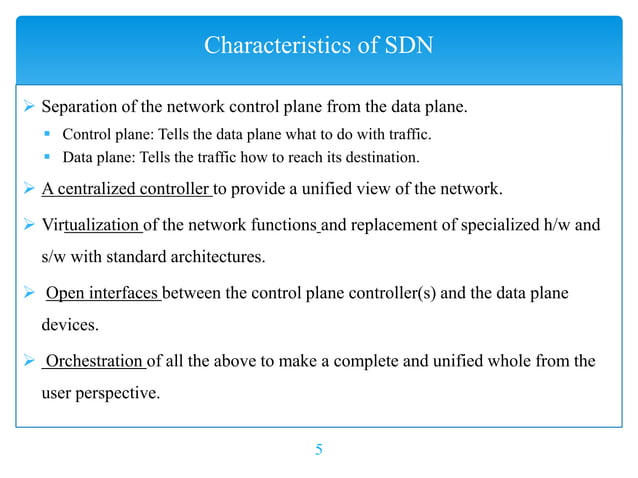 Characteristics of SDN

➢ Separation of the network control plane from the data plane.

▪ Control plane: Tells the data plane what to do with traffic.
▪ Data plane: Tells the traffic how to reach its destination.

➢ A centralized controller to provide a unified view of the network.

➢ Virtualization of the network functions and replacement of specialized h/w and s/w with standard architectures.

➢ Open interfaces between the control plane controller(s) and the data plane devices.

➢ Orchestration of all the above to make a complete and unified whole from the user perspective.

5